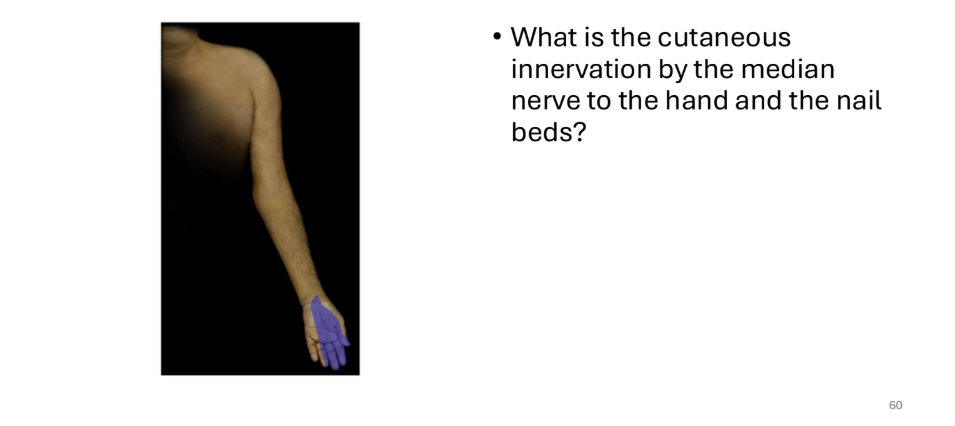 • What is the cutaneous innervation by the median nerve to the hand and the nail beds?

60